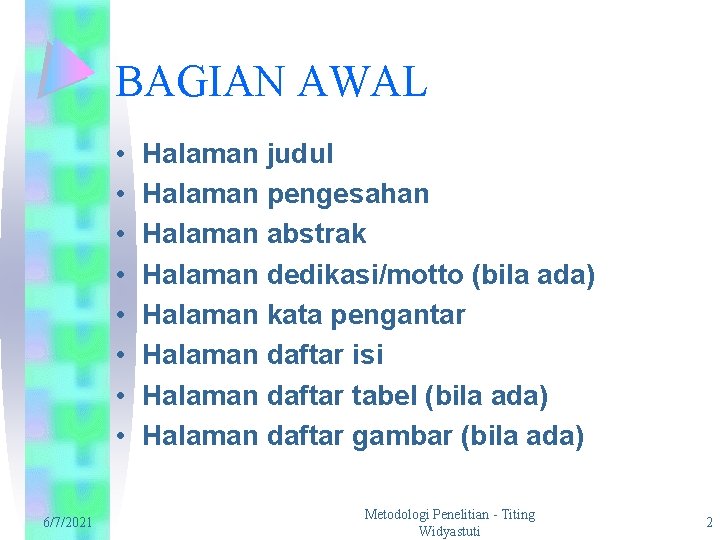 BAGIAN AWAL

• Halaman judul
• Halaman pengesahan
• Halaman abstrak
• Halaman dedikasi/motto (bila ada)
• Halaman kata pengantar
• Halaman daftar isi
• Halaman daftar tabel (bila ada)
• Halaman daftar gambar (bila ada)

6/7/2021

Metodologi Penelitian - Titing Widyastuti

2